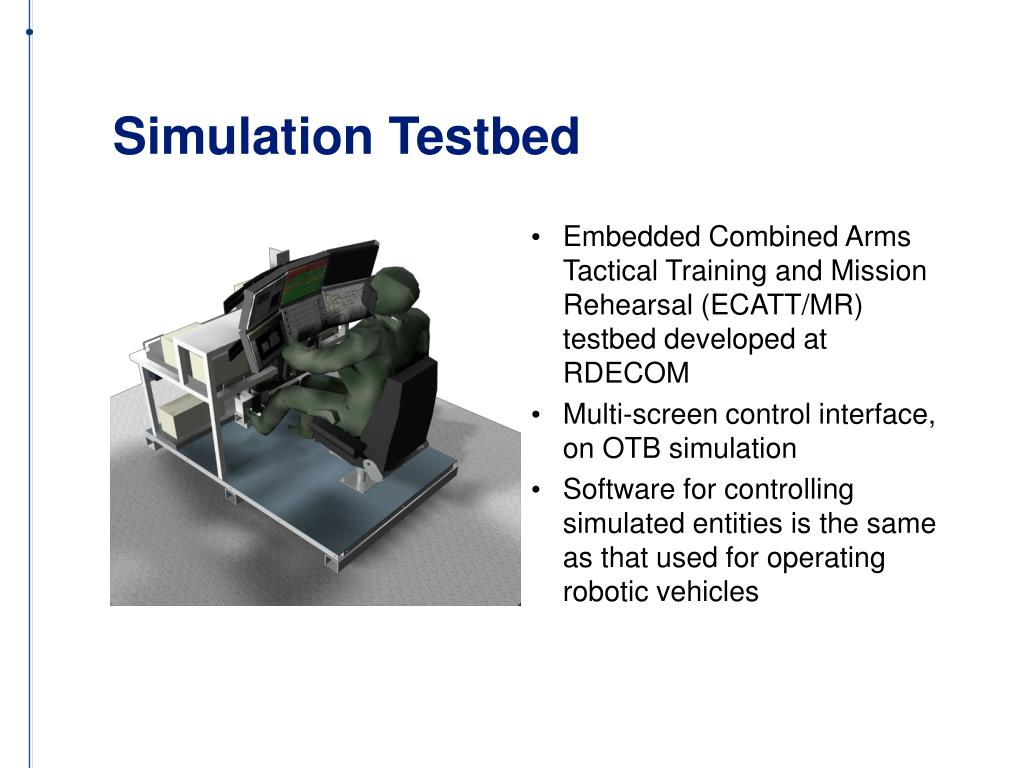 Simulation Testbed

• Embedded Combined Arms Tactical Training and Mission Rehearsal (ECATT/MR) testbed developed at RDECOM
• Multi-screen control interface, on OTB simulation
• Software for controlling simulated entities is the same as that used for operating robotic vehicles